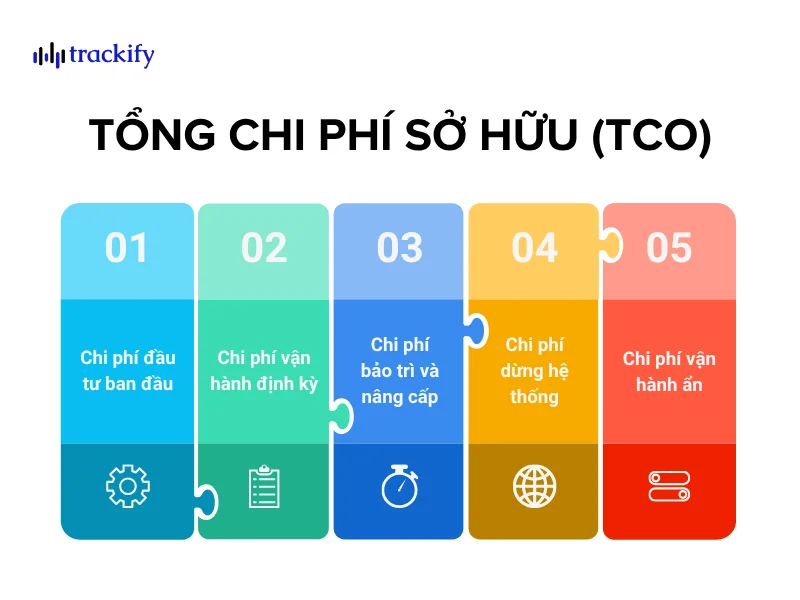 trackify

TỔNG CHI PHÍ SỞ HỮU (TCO)

01
Chi phí đầu tư ban đầu

02
Chi phí vận hành định kỳ

03
Chi phí bảo trì và nâng cấp

04
Chi phí dừng hệ thống

05
Chi phí vận hành ẩn